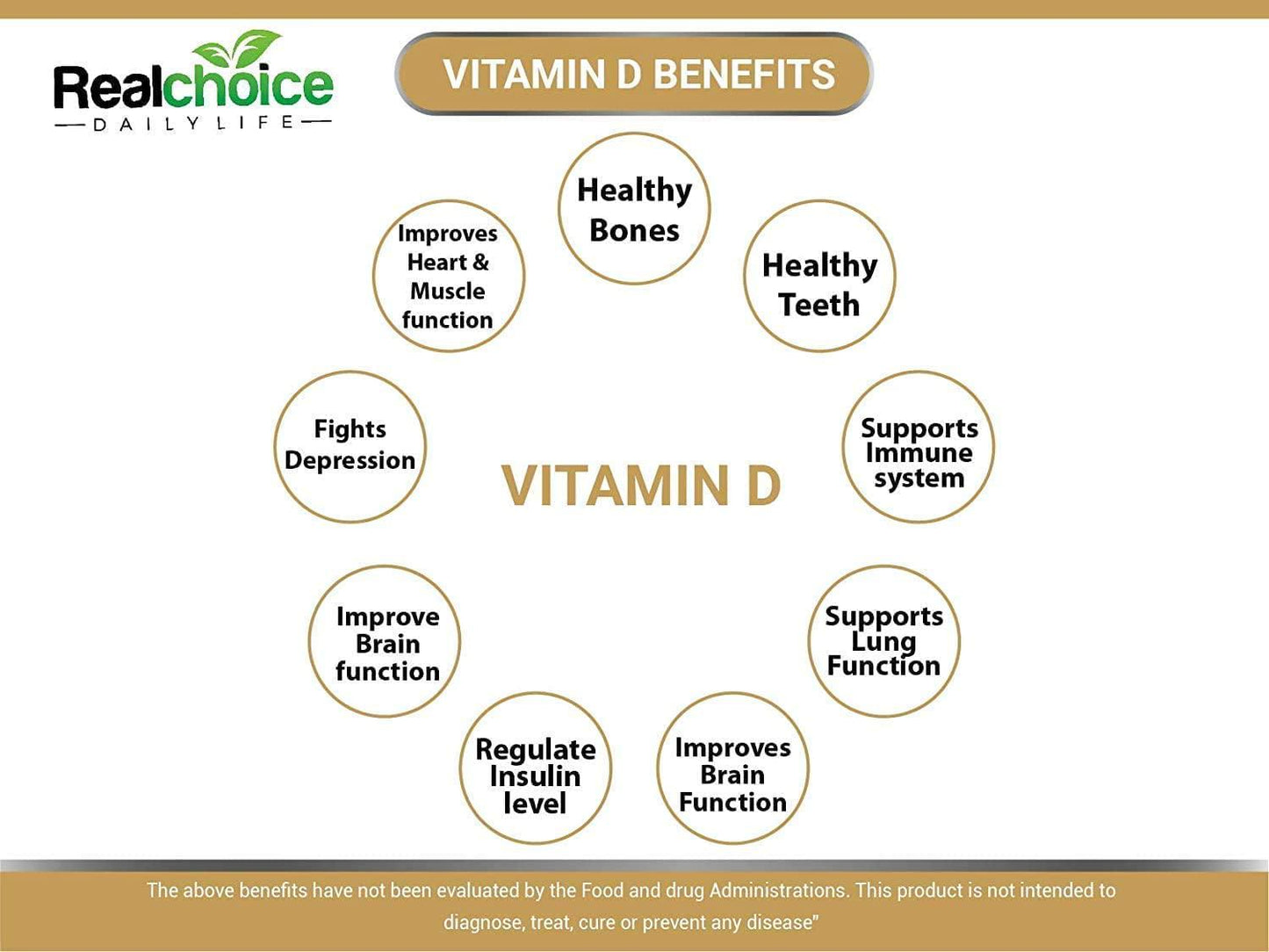 Realchoice
DAILY LIFE

VITAMIN D BENEFITS

Healthy Bones

Healthy Teeth

Supports Immune system

Supports Lung Function

Improves Brain Function

Regulate Insulin level

Improve Brain function

Fights Depression

Improves Heart & Muscle function

VITAMIN D

The above benefits have not been evaluated by the Food and drug Administrations. This product is not intended to diagnose, treat, cure or prevent any disease"